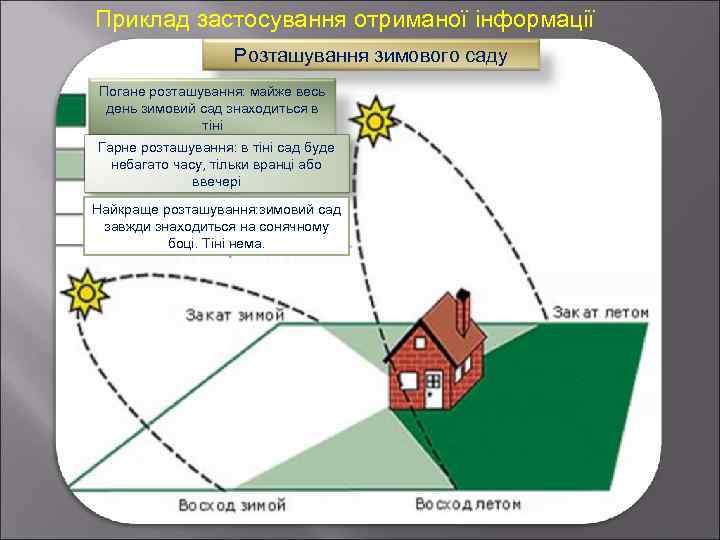 Приклад застосування отриманої інформації

Розташування зимового саду

Погане розташування: майже весь день зимовий сад знаходиться в тіні

Гарне розташування: в тіні сад буде небагато часу, тільки вранці або ввечері

Найкраще розташування:зимовий сад завжди знаходиться на сонячному боці. Тіні нема.

Закат зимой

Закат летом

Восход зимой

Восход летом